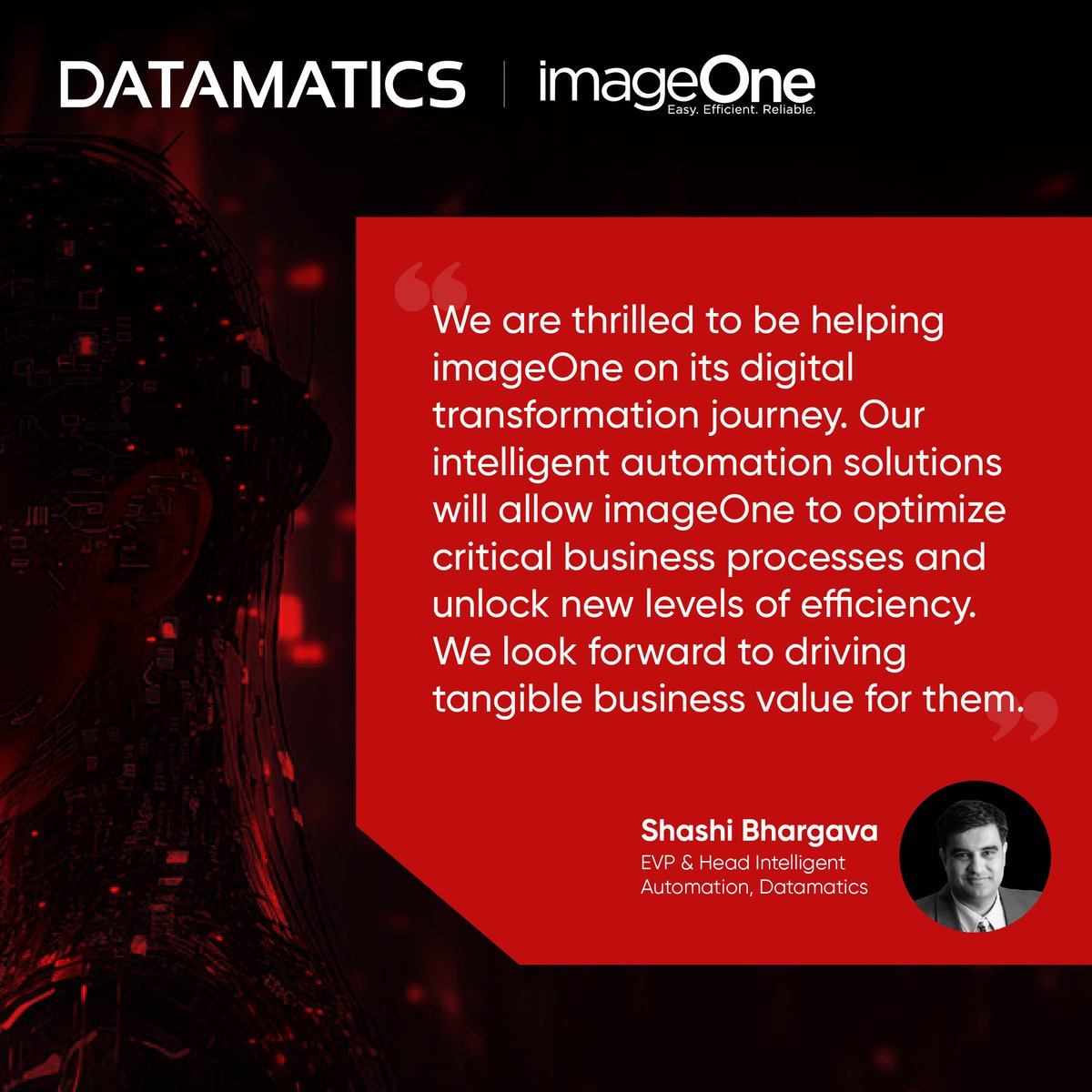 DATAMATICS | imageOne
Easy. Efficient. Reliable.

“We are thrilled to be helping imageOne on its digital transformation journey. Our intelligent automation solutions will allow imageOne to optimize critical business processes and unlock new levels of efficiency. We look forward to driving tangible business value for them.”

Shashi Bhargava
EVP & Head Intelligent Automation, Datamatics